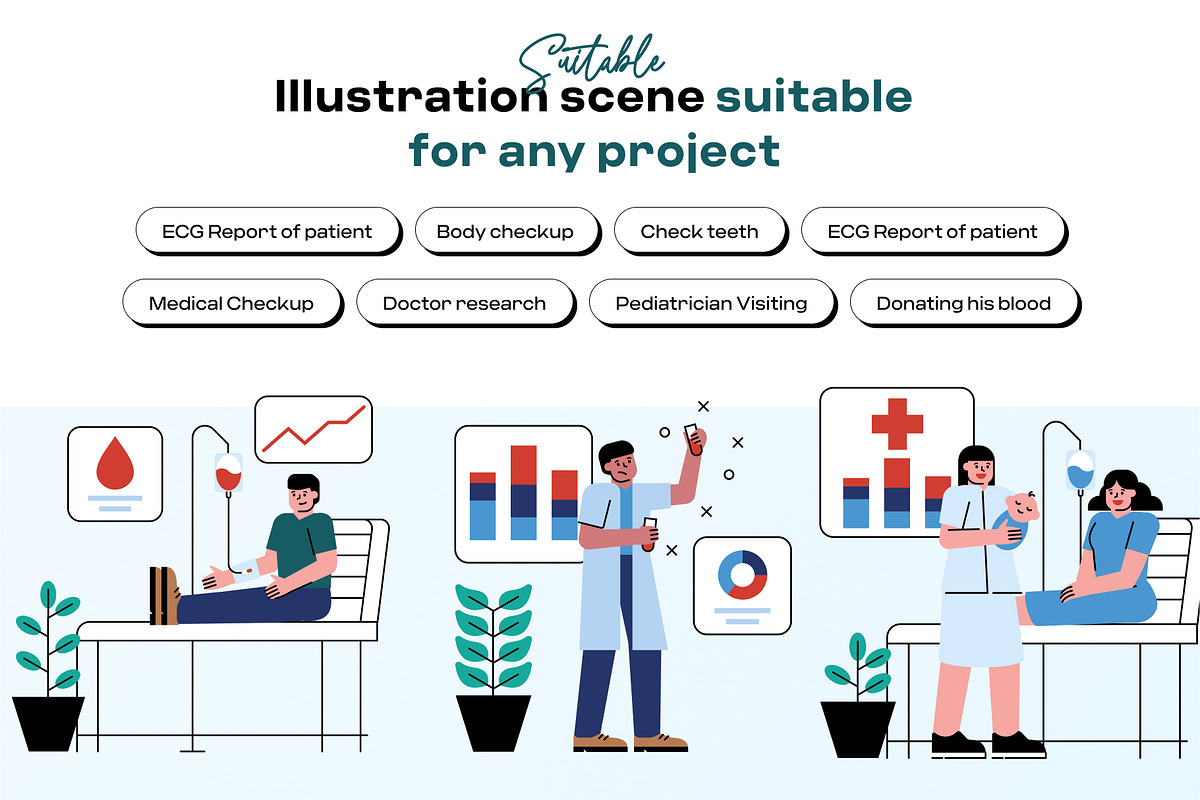 Suitable

Illustration scene suitable for any project

ECG Report of patient

Body checkup

Check teeth

ECG Report of patient

Medical Checkup

Doctor research

Pediatrician Visiting

Donating his blood